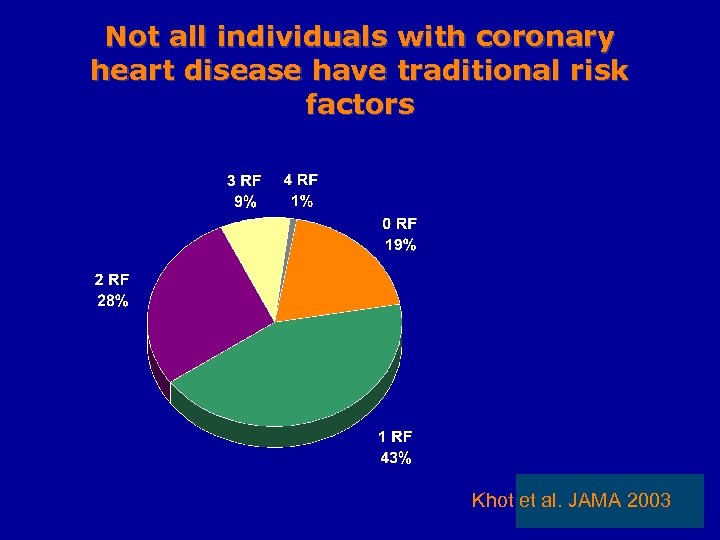 Not all individuals with coronary heart disease have traditional risk factors

3 RF
9%

4 RF
1%

0 RF
19%

2 RF
28%

1 RF
43%

Khot et al. JAMA 2003